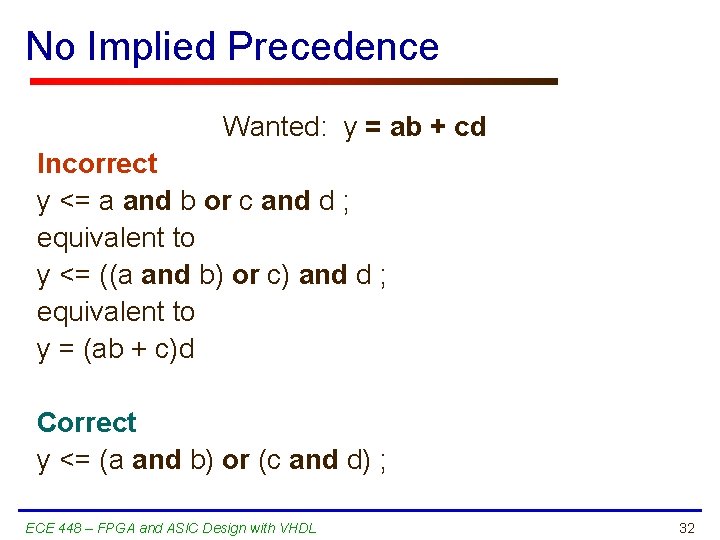 No Implied Precedence

Wanted: y = ab + cd

Incorrect
y <= a and b or c and d ;
equivalent to
y <= ((a and b) or c) and d ;
equivalent to
y = (ab + c)d

Correct
y <= (a and b) or (c and d) ;

ECE 448 – FPGA and ASIC Design with VHDL

32